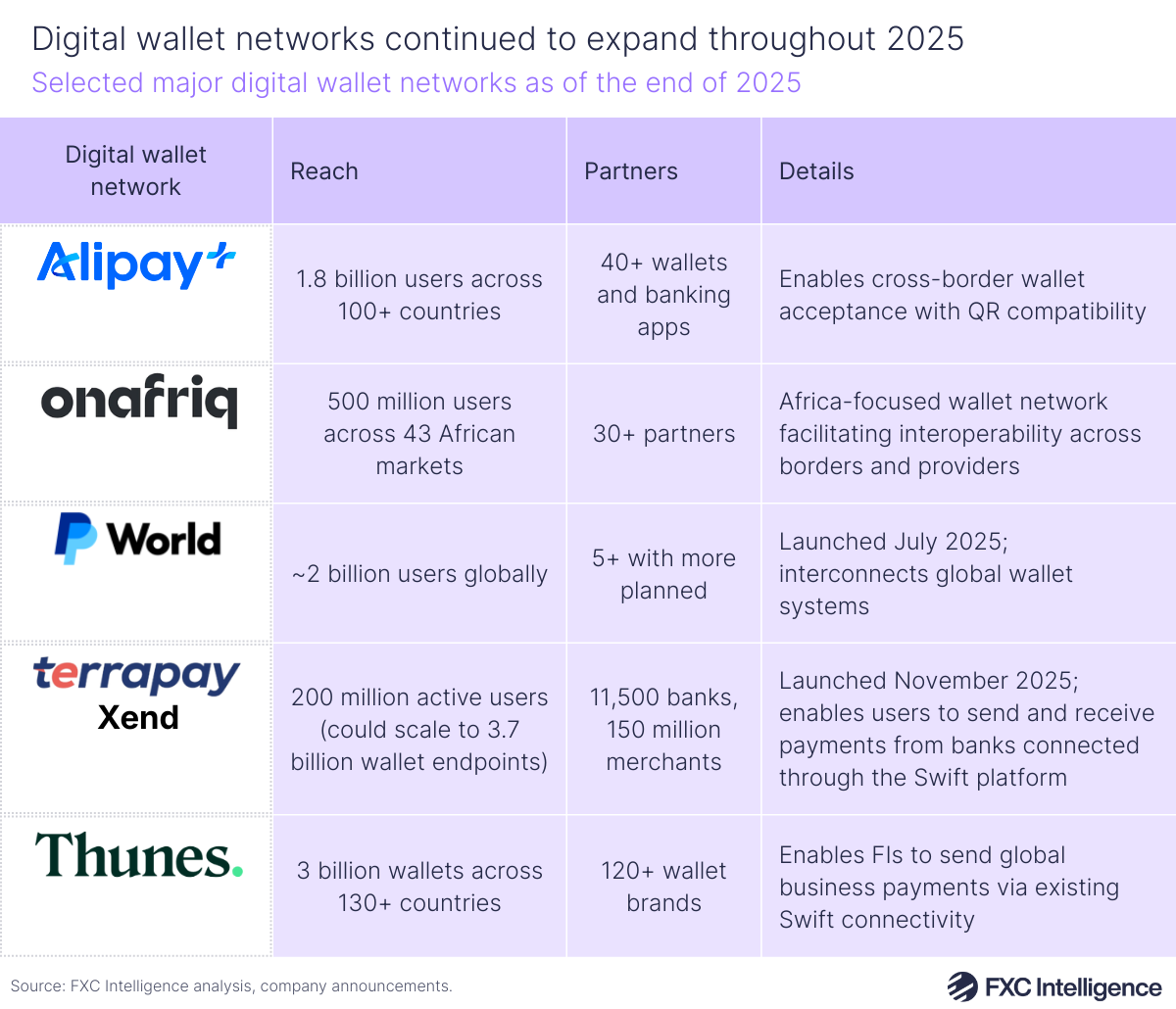 Digital wallet networks continued to expand throughout 2025

Selected major digital wallet networks as of the end of 2025

| Digital wallet network | Reach | Partners | Details |
|---|---|---|---|
| Alipay+ | 1.8 billion users across 100+ countries | 40+ wallets and banking apps | Enables cross-border wallet acceptance with QR compatibility |
| onafriq | 500 million users across 43 African markets | 30+ partners | Africa-focused wallet network facilitating interoperability across borders and providers |
| P World | ~2 billion users globally | 5+ with more planned | Launched July 2025; interconnects global wallet systems |
| terrapay Xend | 200 million active users (could scale to 3.7 billion wallet endpoints) | 11,500 banks, 150 million merchants | Launched November 2025; enables users to send and receive payments from banks connected through the Swift platform |
| Thunes. | 3 billion wallets across 130+ countries | 120+ wallet brands | Enables FIs to send global business payments via existing Swift connectivity |

Source: FXC Intelligence analysis, company announcements.

FXC Intelligence